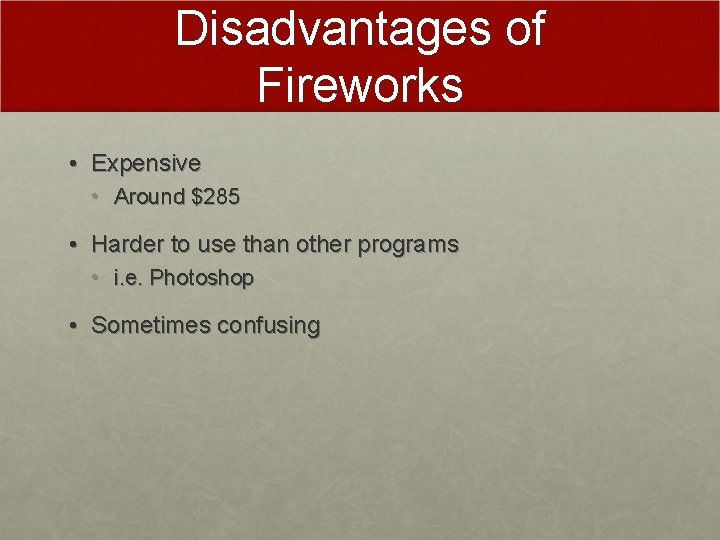 Disadvantages of Fireworks

• Expensive
  • Around \$285
• Harder to use than other programs
  • i.e. Photoshop
• Sometimes confusing